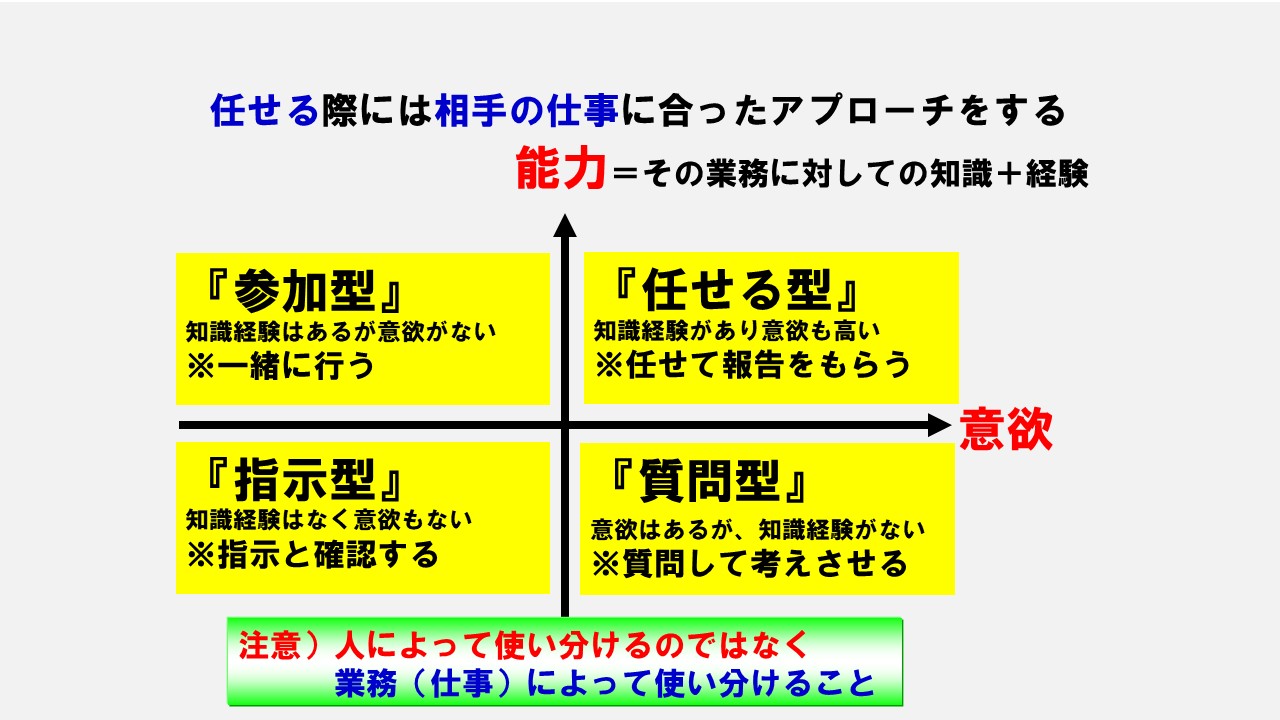 任せる際には相手の仕事に合ったアプローチをする

能力＝その業務に対しての知識＋経験

『参加型』
知識経験はあるが意欲がない
※一緒に行う

『任せる型』
知識経験があり意欲も高い
※任せて報告をもらう

意欲

『指示型』
知識経験はなく意欲もない
※指示と確認する

『質問型』
意欲はあるが、知識経験がない
※質問して考えさせる

注意）人によって使い分けるのではなく
業務（仕事）によって使い分けること